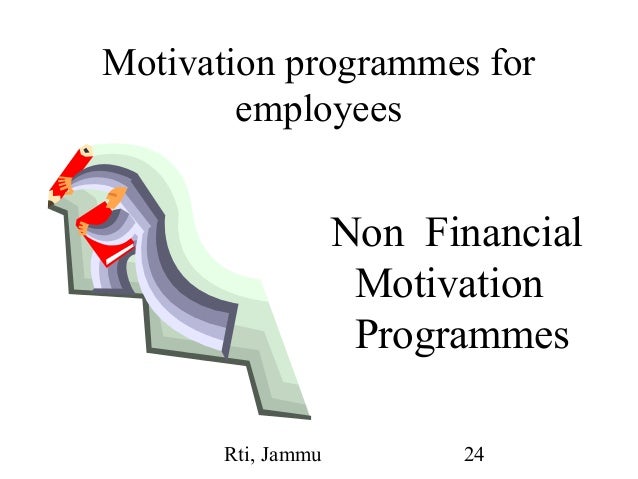 Motivation programmes for employees

Non Financial Motivation Programmes

Rti, Jammu

24